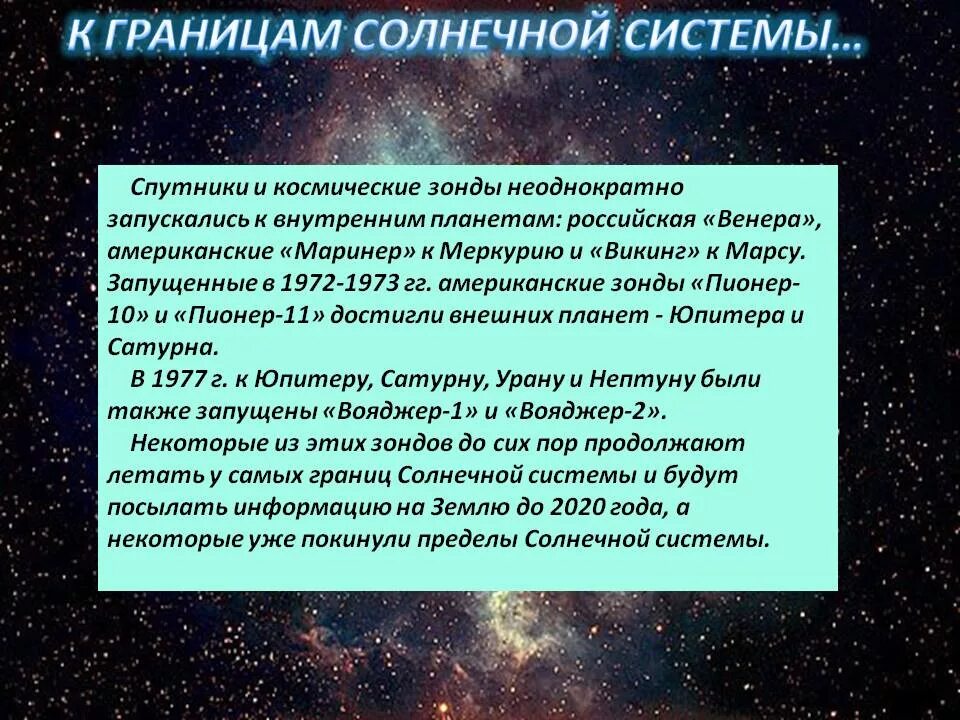 К ГРАНИЦАМ СОЛНЕЧНОЙ СИСТЕМЫ…

Спутники и космические зонды неоднократно запускались к внутренним планетам: российская «Венера», американские «Маринер» к Меркурию и «Викинг» к Марсу. Запущенные в 1972-1973 гг. американские зонды «Пионер-10» и «Пионер-11» достигли внешних планет - Юпитера и Сатурна.

В 1977 г. к Юпитеру, Сатурну, Урану и Нептуну были также запущены «Вояджер-1» и «Вояджер-2».

Некоторые из этих зондов до сих пор продолжают летать у самых границ Солнечной системы и будут посылать информацию на Землю до 2020 года, а некоторые уже покинули пределы Солнечной системы.